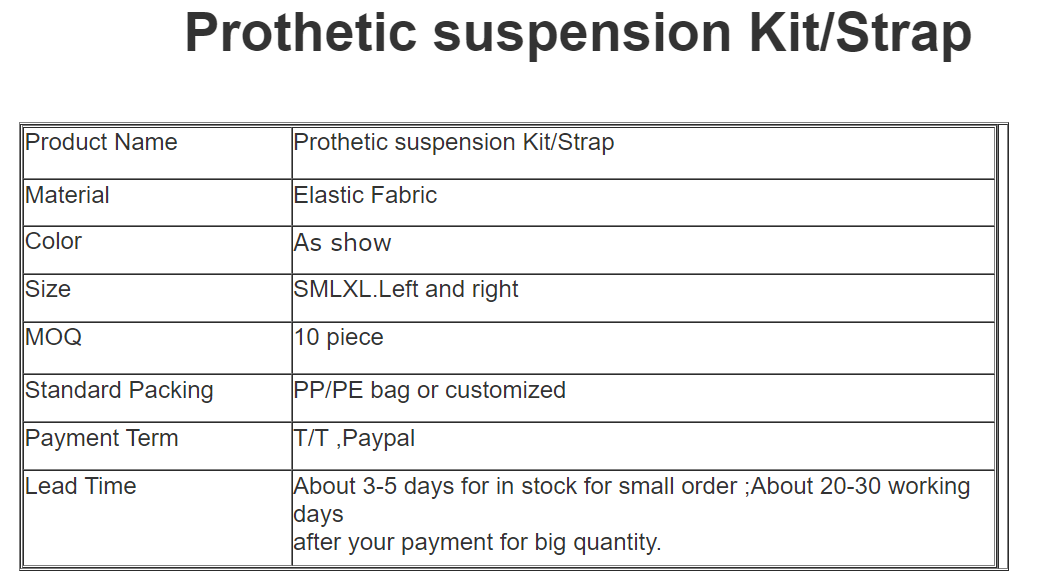 Prothetic suspension Kit/Strap

| Product Name | Prothetic suspension Kit/Strap |
|---|---|
| Material | Elastic Fabric |
| Color | As show |
| Size | SMLXL.Left and right |
| MOQ | 10 piece |
| Standard Packing | PP/PE bag or customized |
| Payment Term | T/T ,Paypal |
| Lead Time | About 3-5 days for in stock for small order ;About 20-30 working days after your payment for big quantity. |